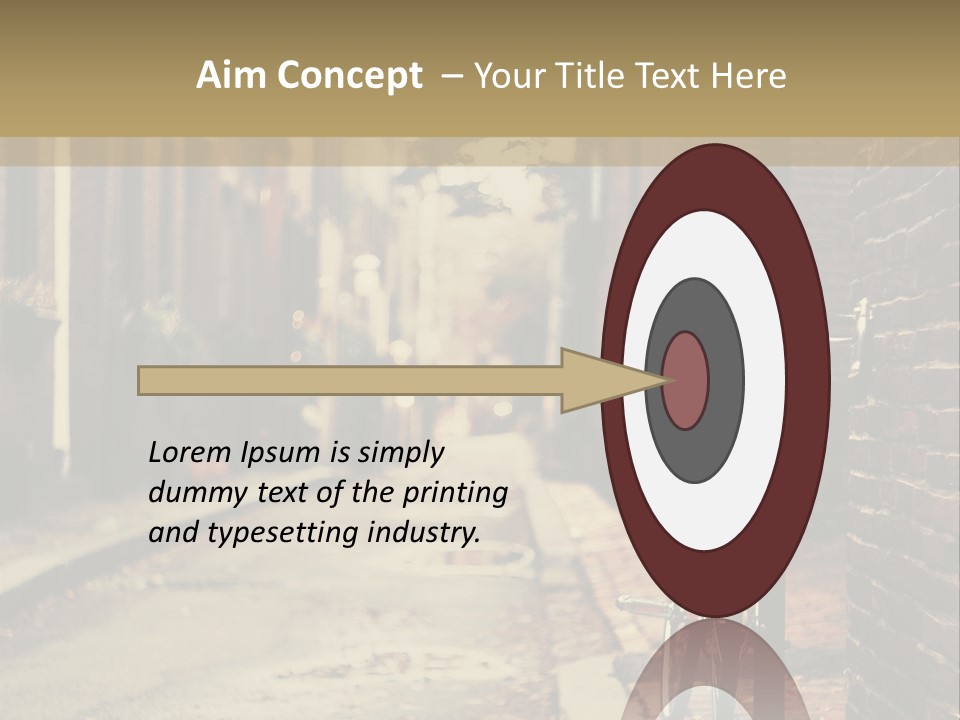 Aim Concept – Your Title Text Here

Lorem Ipsum is simply dummy text of the printing and typesetting industry.